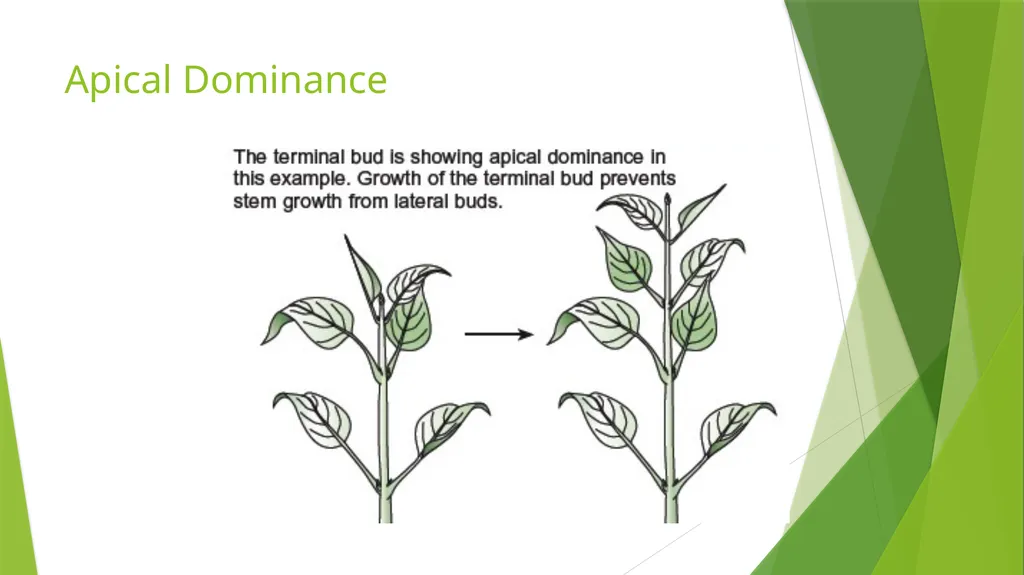 Apical Dominance

The terminal bud is showing apical dominance in this example. Growth of the terminal bud prevents stem growth from lateral buds.